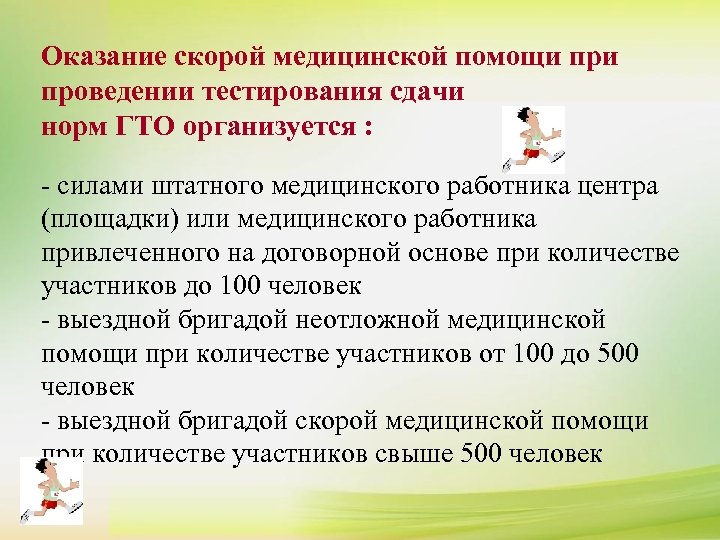 Оказание скорой медицинской помощи при проведении тестирования сдачи норм ГТО организуется :

- силами штатного медицинского работника центра (площадки) или медицинского работника привлеченного на договорной основе при количестве участников до 100 человек
- выездной бригадой неотложной медицинской помощи при количестве участников от 100 до 500 человек
- выездной бригадой скорой медицинской помощи при количестве участников свыше 500 человек